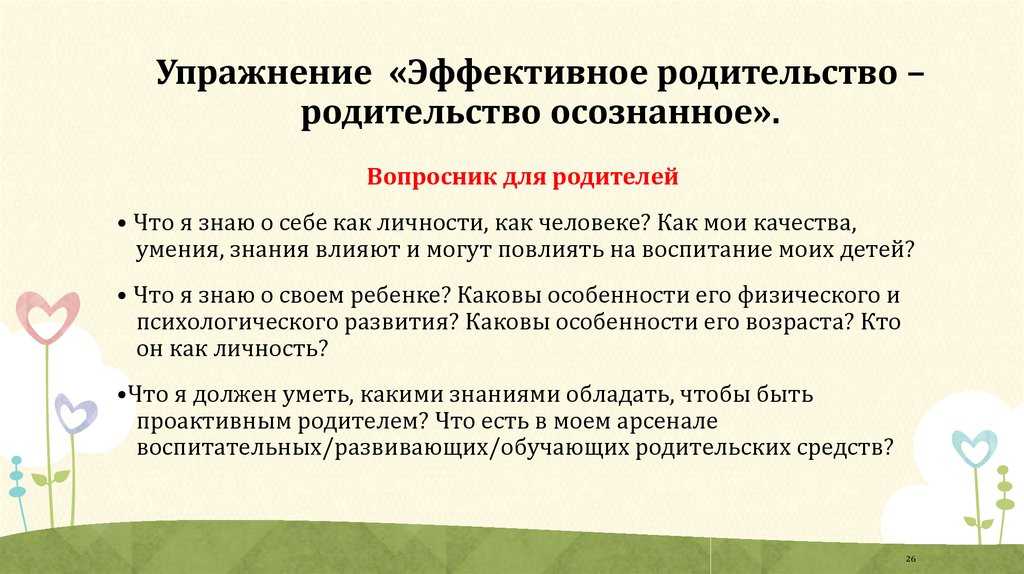 Упражнение «Эффективное родительство – родительство осознанное».

Вопросник для родителей

• Что я знаю о себе как личности, как человеке? Как мои качества, умения, знания влияют и могут повлиять на воспитание моих детей?

• Что я знаю о своем ребенке? Каковы особенности его физического и психологического развития? Каковы особенности его возраста? Кто он как личность?

•Что я должен уметь, какими знаниями обладать, чтобы быть проактивным родителем? Что есть в моем арсенале воспитательных/развивающих/обучающих родительских средств?

26